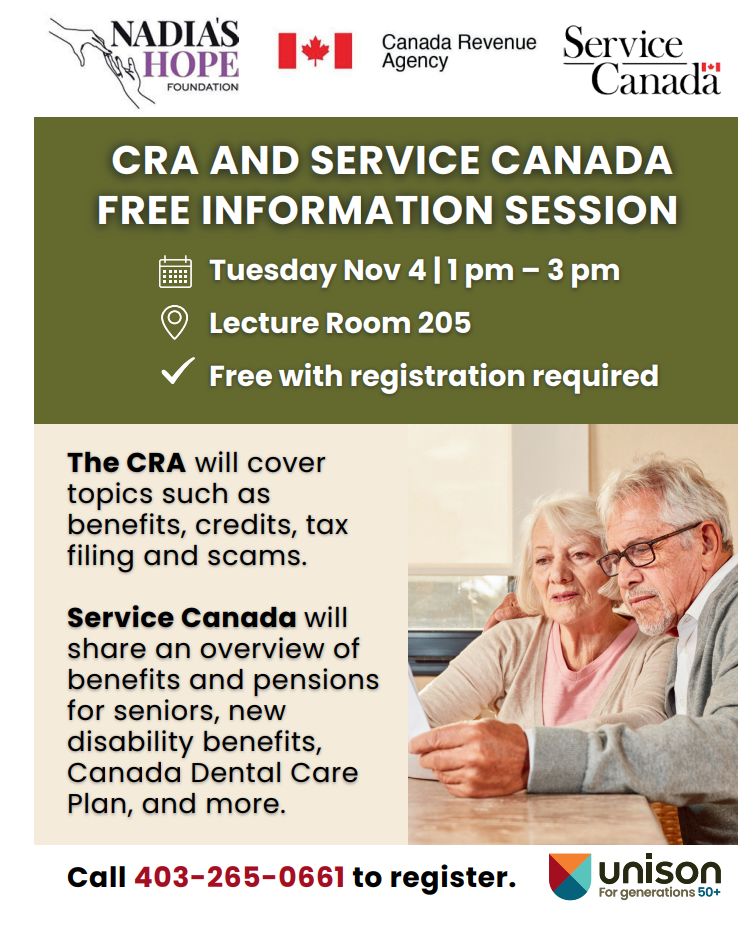 NADIA'S HOPE FOUNDATION

Canada Revenue Agency

Service Canada

CRA AND SERVICE CANADA FREE INFORMATION SESSION

Tuesday Nov 4 | 1 pm – 3 pm

Lecture Room 205

Free with registration required

The CRA will cover topics such as benefits, credits, tax filing and scams.

Service Canada will share an overview of benefits and pensions for seniors, new disability benefits, Canada Dental Care Plan, and more.

Call 403-265-0661 to register.

unison For generations 50+